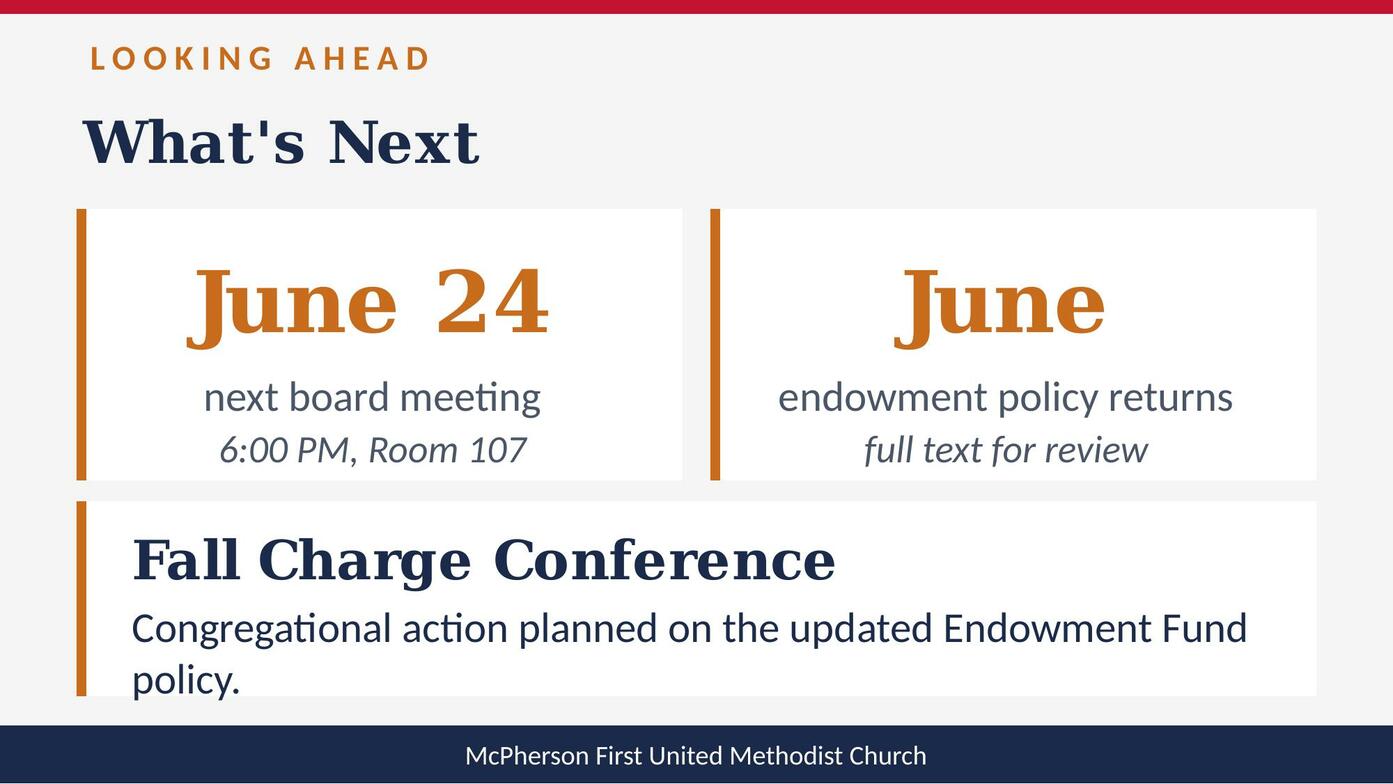 LOOKING AHEAD

What's Next

June 24

next board meeting

6:00 PM, Room 107

June

endowment policy returns

full text for review

Fall Charge Conference

Congregational action planned on the updated Endowment Fund policy.

McPherson First United Methodist Church